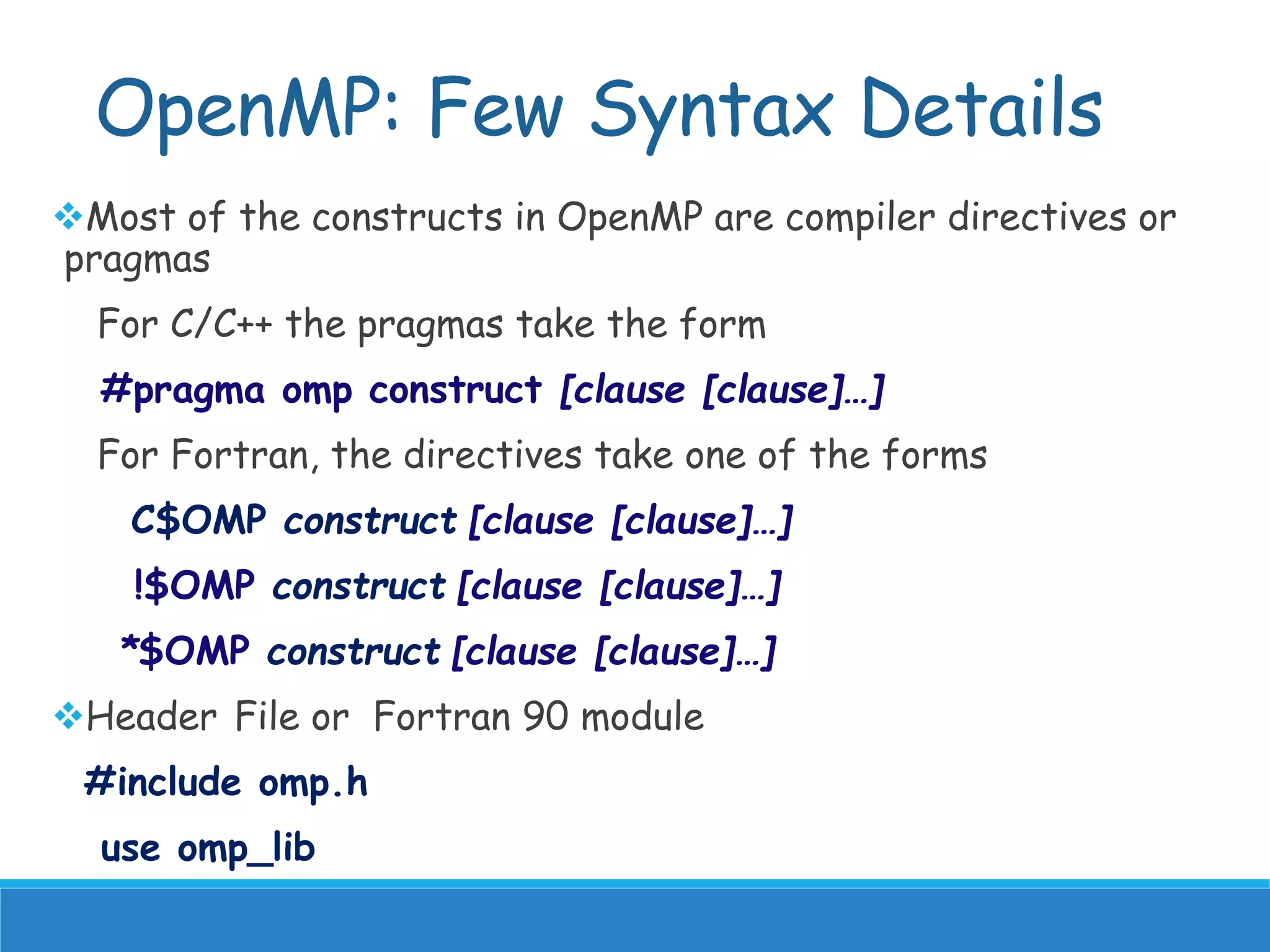 OpenMP: Few Syntax Details

❖Most of the constructs in OpenMP are compiler directives or pragmas

For C/C++ the pragmas take the form

#pragma omp construct [clause [clause]…]

For Fortran, the directives take one of the forms

C$OMP construct [clause [clause]…]

!$OMP construct [clause [clause]…]

*$OMP construct [clause [clause]…]

❖Header File or Fortran 90 module

#include omp.h

use omp_lib